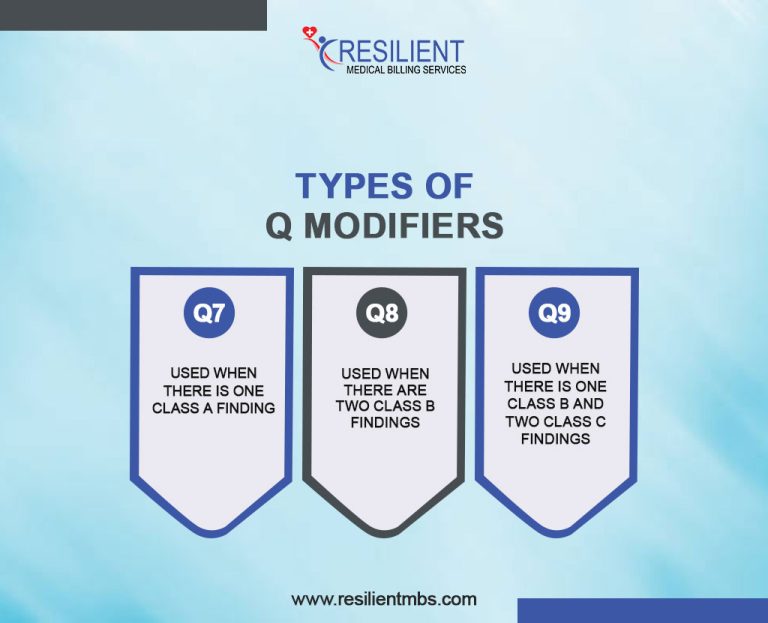 RESILIENT
MEDICAL BILLING SERVICES

TYPES OF
Q MODIFIERS

Q7

USED WHEN THERE IS ONE CLASS A FINDING

Q8

USED WHEN THERE ARE TWO CLASS B FINDINGS

Q9

USED WHEN THERE IS ONE CLASS B AND TWO CLASS C FINDINGS

www.resilientmbs.com